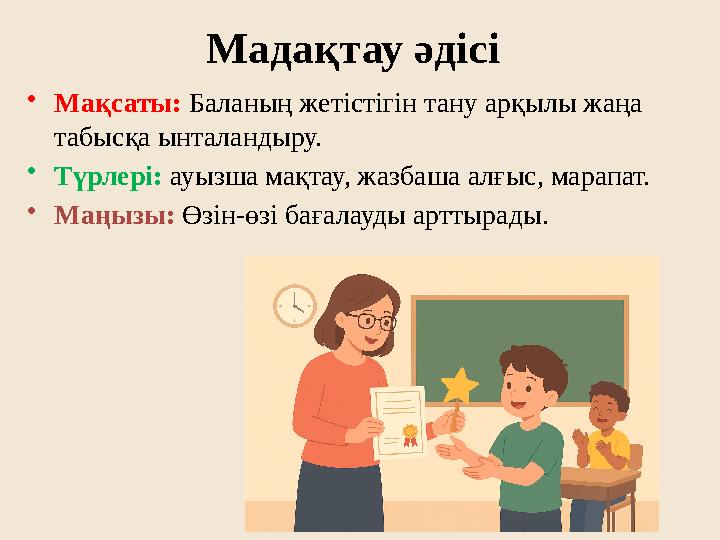 Мадақтау әдісі

• Мақсаты: Баланың жетістігін тану арқылы жаңа табысқа ынталандыру.
• Түрлері: ауызша мақтау, жазбаша алғыс, марапат.
• Маңызы: Өзін-өзі бағалауды арттырады.